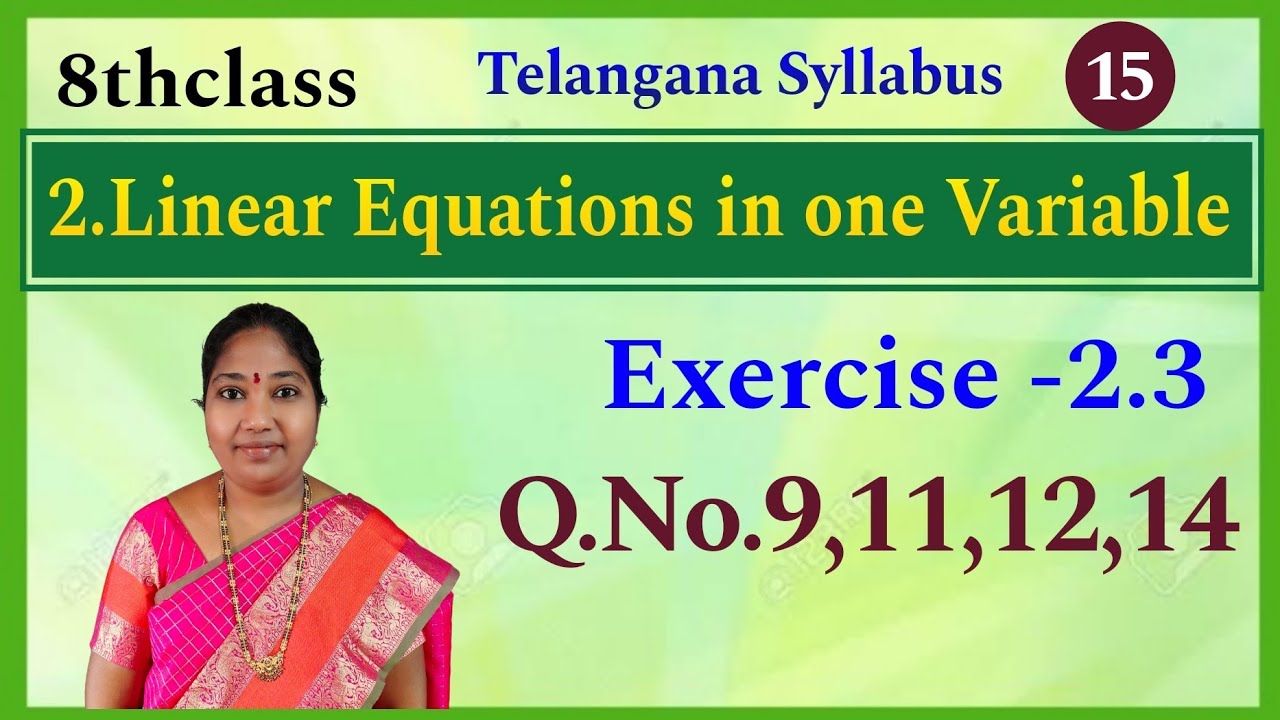 8thclass

Telangana Syllabus

15

2.Linear Equations in one Variable

Exercise -2.3

Q.No.9,11,12,14